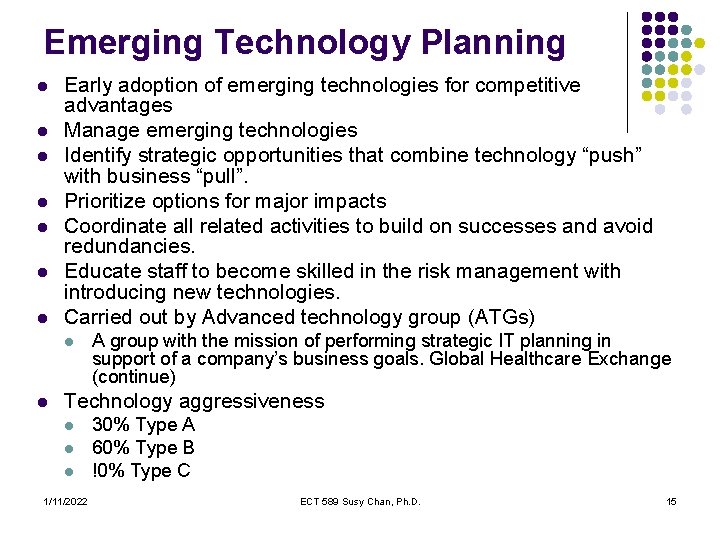 Emerging Technology Planning

- Early adoption of emerging technologies for competitive advantages
- Manage emerging technologies
- Identify strategic opportunities that combine technology “push” with business “pull”.
- Prioritize options for major impacts
- Coordinate all related activities to build on successes and avoid redundancies.
- Educate staff to become skilled in the risk management with introducing new technologies.
- Carried out by Advanced technology group (ATGs)
  - A group with the mission of performing strategic IT planning in support of a company’s business goals. Global Healthcare Exchange (continue)
- Technology aggressiveness
  - 30% Type A
  - 60% Type B
  - !0% Type C

1/11/2022 ECT 589 Susy Chan, Ph.D. 15